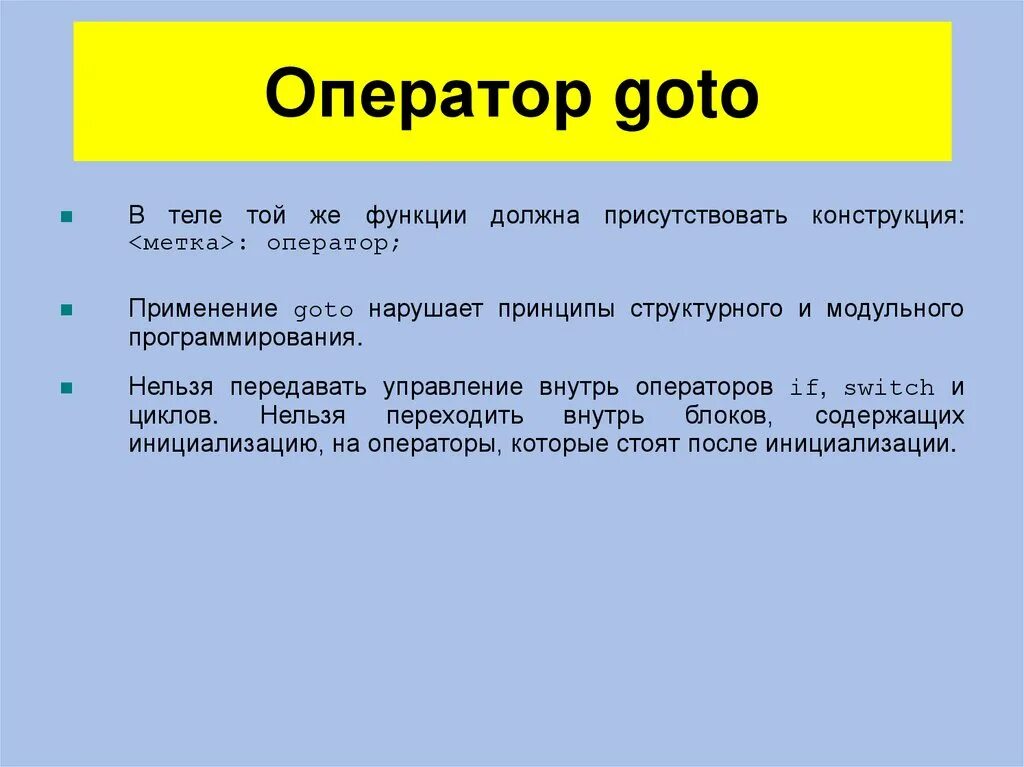 Оператор goto

В теле той же функции должна присутствовать конструкция: <метка>: оператор;

Применение goto нарушает принципы структурного и модульного программирования.

Нельзя передавать управление внутрь операторов if, switch и циклов. Нельзя переходить внутрь блоков, содержащих инициализацию, на операторы, которые стоят после инициализации.